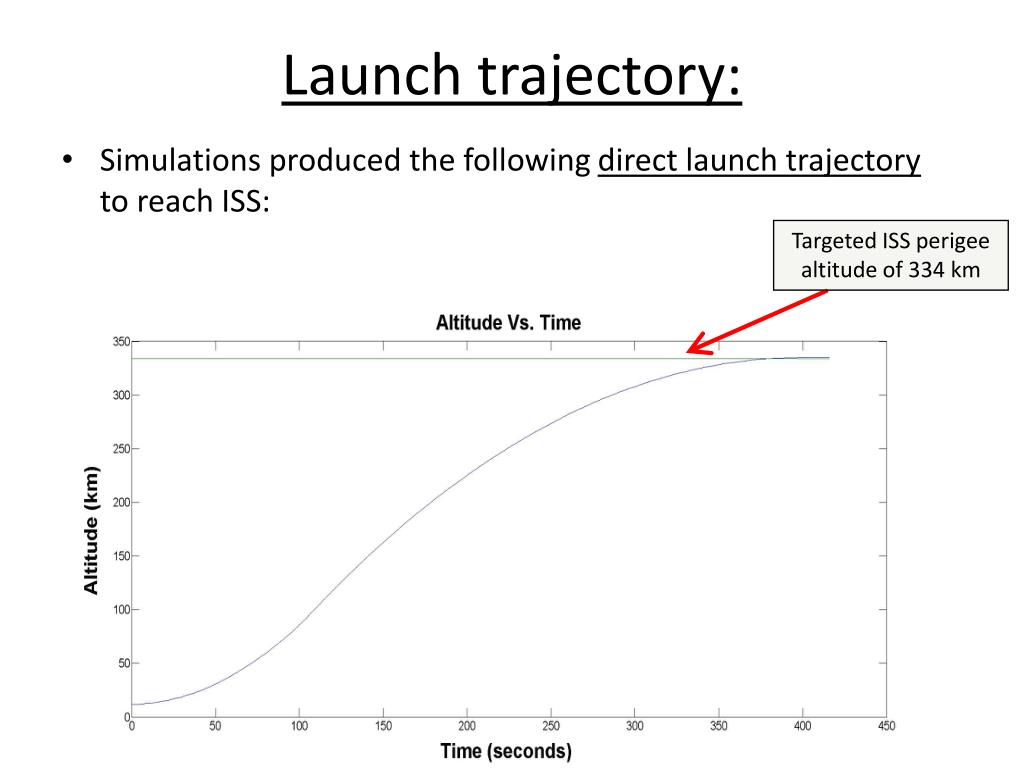 Launch trajectory:

• Simulations produced the following direct launch trajectory to reach ISS:

Targeted ISS perigee altitude of 334 km

Altitude Vs. Time

Altitude (km)

350
300
250
200
150
100
50
0

0 50 100 150 200 250 300 350 400 450

Time (seconds)